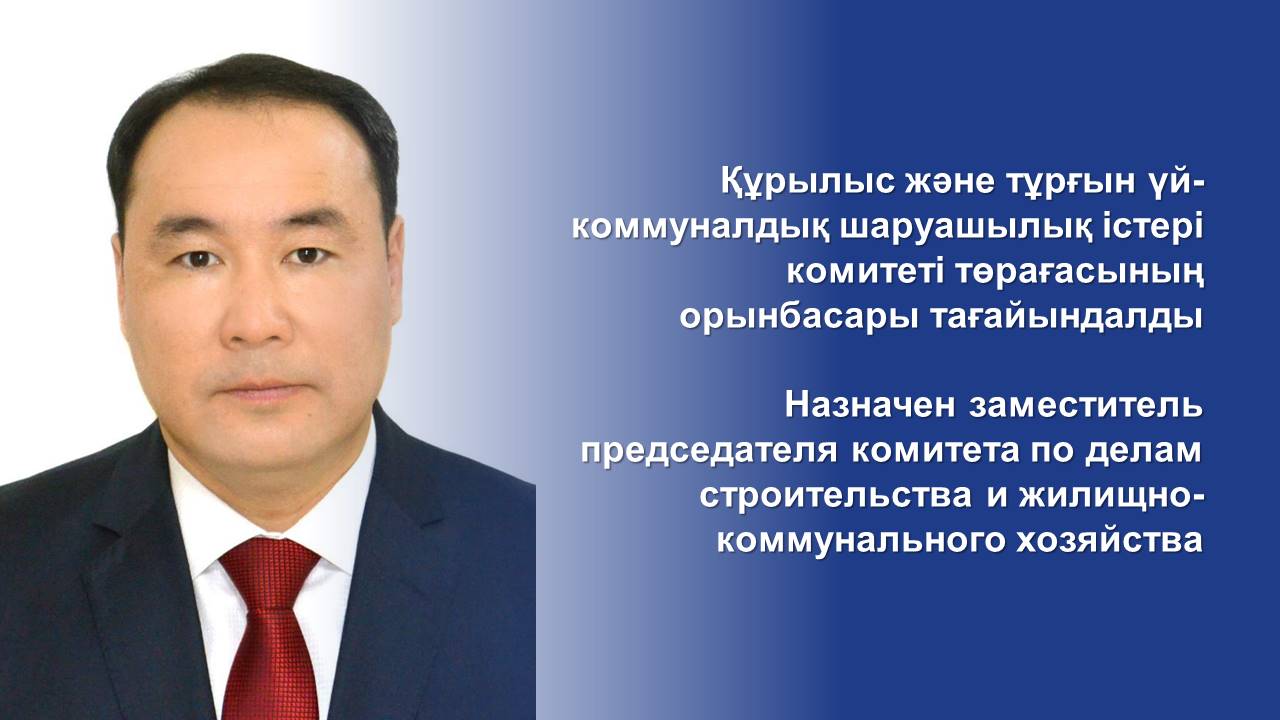 Құрылыс және тұрғын үй-коммуналдық шаруашылық істері комитеті төрағасының орынбасары тағайындалды

Назначен заместитель председателя комитета по делам строительства и жилищно-коммунального хозяйства